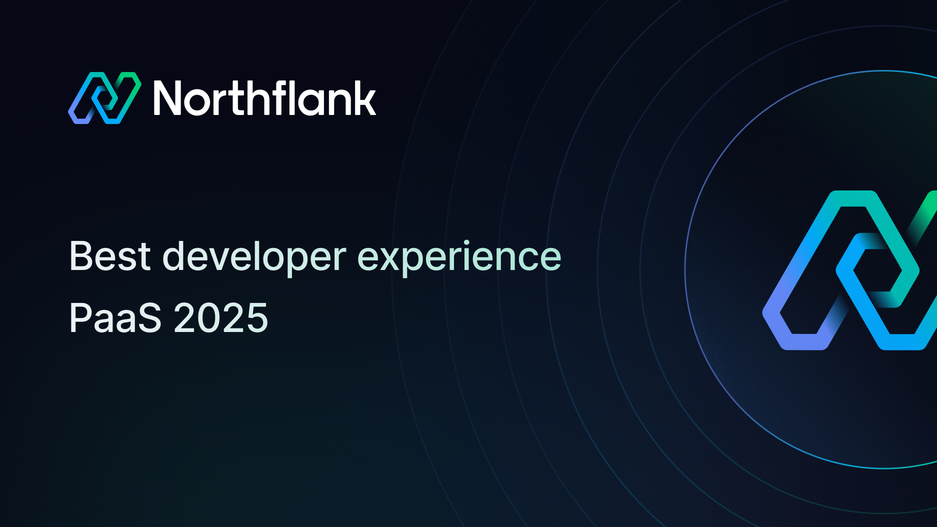 Northflank

Best developer experience PaaS 2025